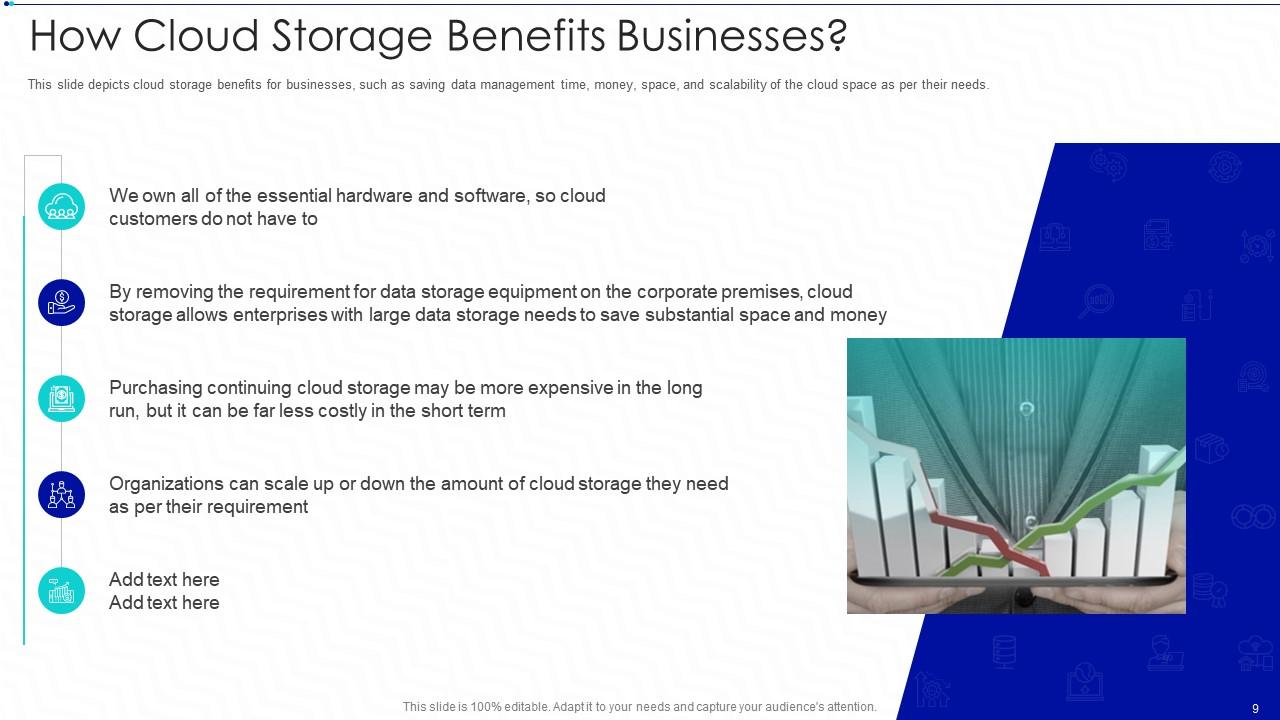 How Cloud Storage Benefits Businesses?

This slide depicts cloud storage benefits for businesses, such as saving data management time, money, space, and scalability of the cloud space as per their needs.

We own all of the essential hardware and software, so cloud customers do not have to

By removing the requirement for data storage equipment on the corporate premises, cloud storage allows enterprises with large data storage needs to save substantial space and money

Purchasing continuing cloud storage may be more expensive in the long run, but it can be far less costly in the short term

Organizations can scale up or down the amount of cloud storage they need as per their requirement

Add text here
Add text here

This slide is 100% editable. Adapt it to your needs and capture your audience's attention.

9